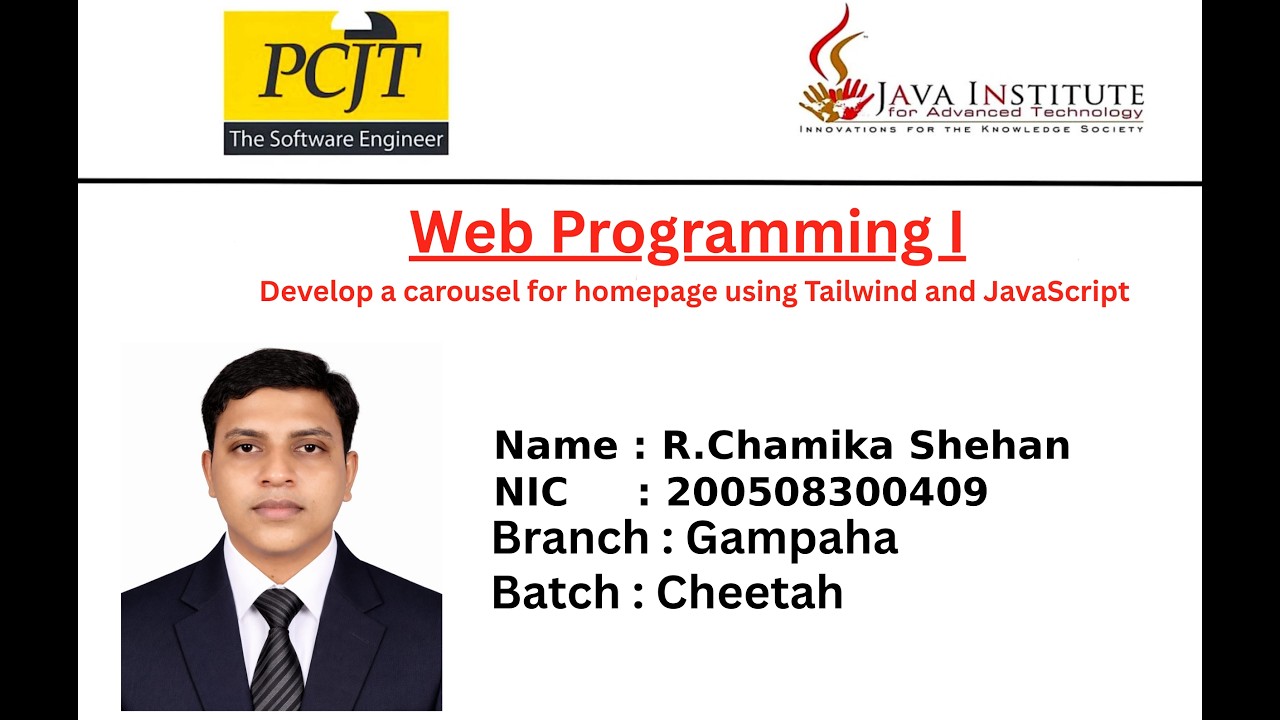 PCJT
The Software Engineer

JAVA INSTITUTE
for Advanced Technology
INNOVATIONS FOR THE KNOWLEDGE SOCIETY

Web Programming I

Develop a carousel for homepage using Tailwind and JavaScript

Name : R.Chamika Shehan
NIC : 200508300409
Branch : Gampaha
Batch : Cheetah